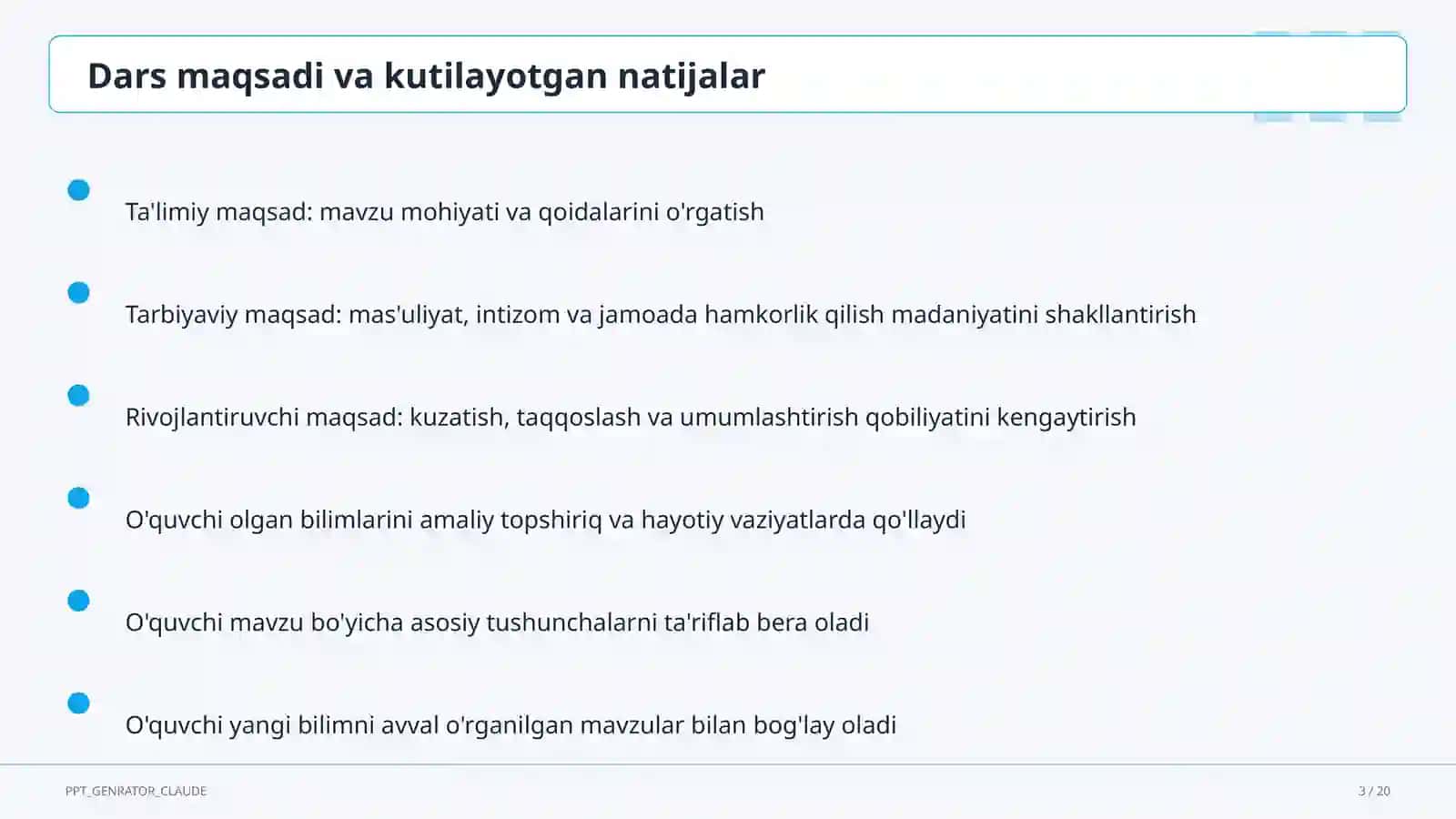 Dars maqsadi va kutilayotgan natijalar

Ta'limiy maqsad: mavzu mohiyati va qoidalarini o'rgatish

Tarbiyaviy maqsad: mas'uliyat, intizom va jamoada hamkorlik qilish madaniyatini shakllantirish

Rivojlantiruvchi maqsad: kuzatish, taqqoslash va umumlashtirish qobiliyatini kengaytirish

O'quvchi olgan bilimlarini amaliy topshiriq va hayotiy vaziyatlarda qo'llaydi

O'quvchi mavzu bo'yicha asosiy tushunchalarni ta'riflab bera oladi

O'quvchi yangi bilimni avval o'rganilgan mavzular bilan bog'lay oladi

PPT_GENRATOR_CLAUDE

3 / 20